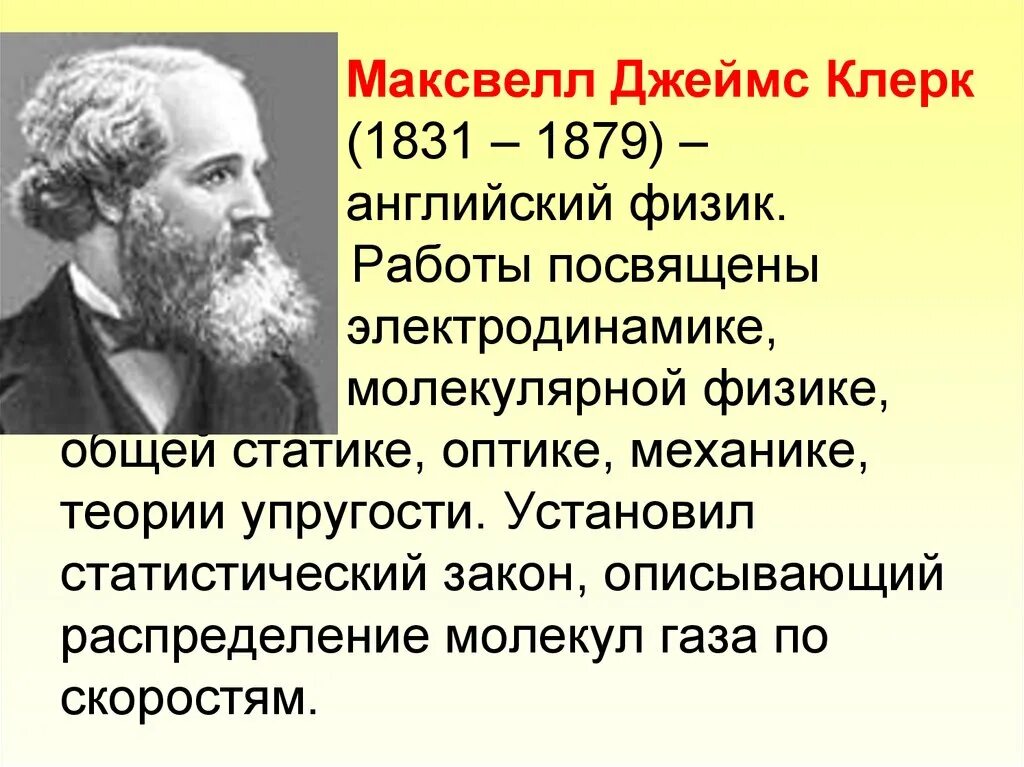 Максвелл Джеймс Клерк (1831 – 1879) – английский физик.

Работы посвящены электродинамике, молекулярной физике, общей статике, оптике, механике, теории упругости. Установил статистический закон, описывающий распределение молекул газа по скоростям.